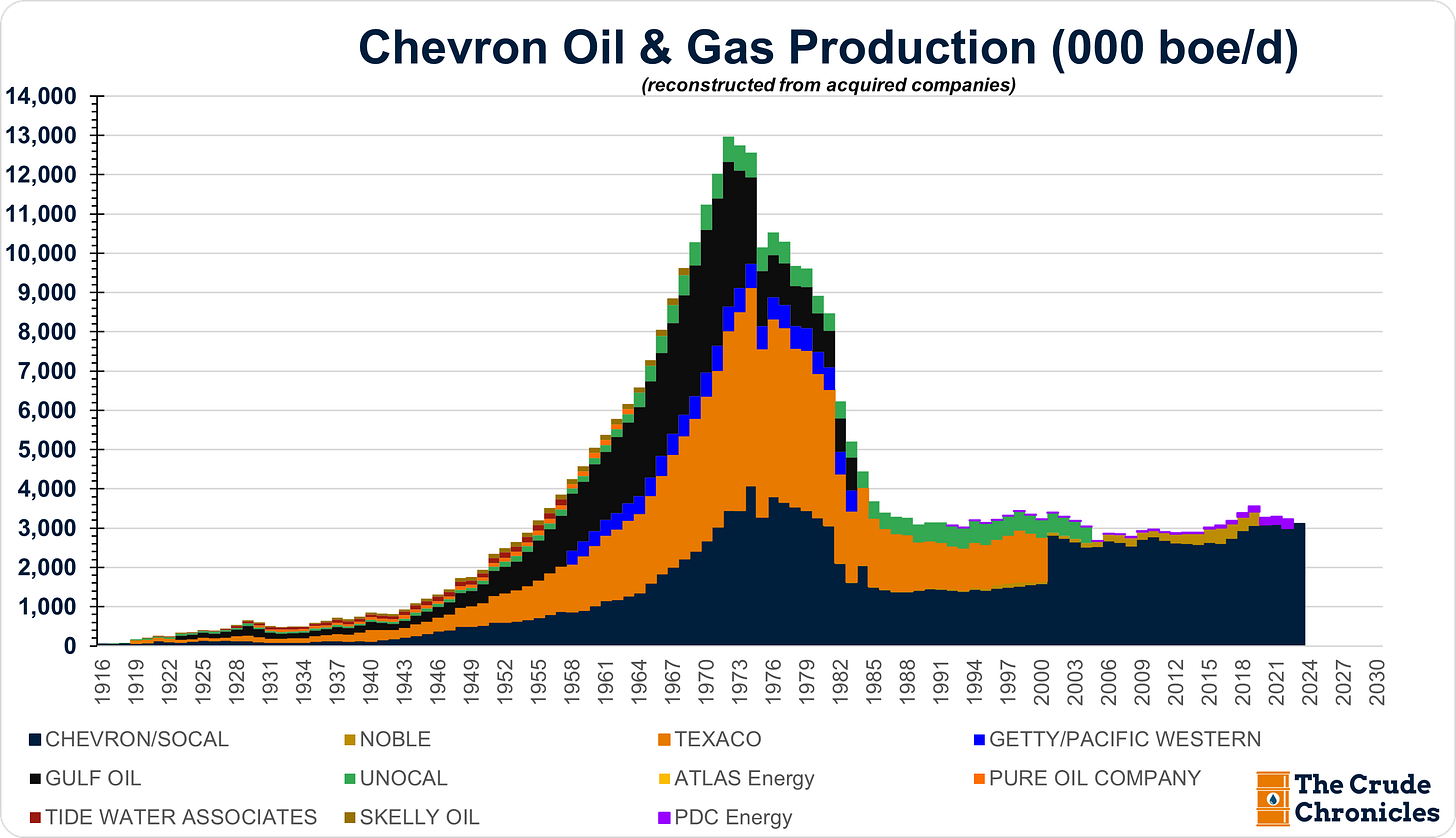 Chevron Oil & Gas Production (000 boe/d)

(reconstructed from acquired companies)

14,000
13,000
12,000
11,000
10,000
9,000
8,000
7,000
6,000
5,000
4,000
3,000
2,000
1,000
0

1916 1919 1922 1925 1928 1931 1934 1937 1940 1943 1946 1949 1952 1955 1958 1961 1964 1967 1970 1973 1976 1979 1982 1985 1988 1991 1994 1997 2000 2003 2006 2009 2012 2015 2018 2021 2024 2027 2030

CHEVRON/SOCAL
NOBLE
TEXACO
GETTY/PACIFIC WESTERN
GULF OIL
UNOCAL
ATLAS Energy
PURE OIL COMPANY
TIDE WATER ASSOCIATES
SKELLY OIL
PDC Energy

The Crude Chronicles